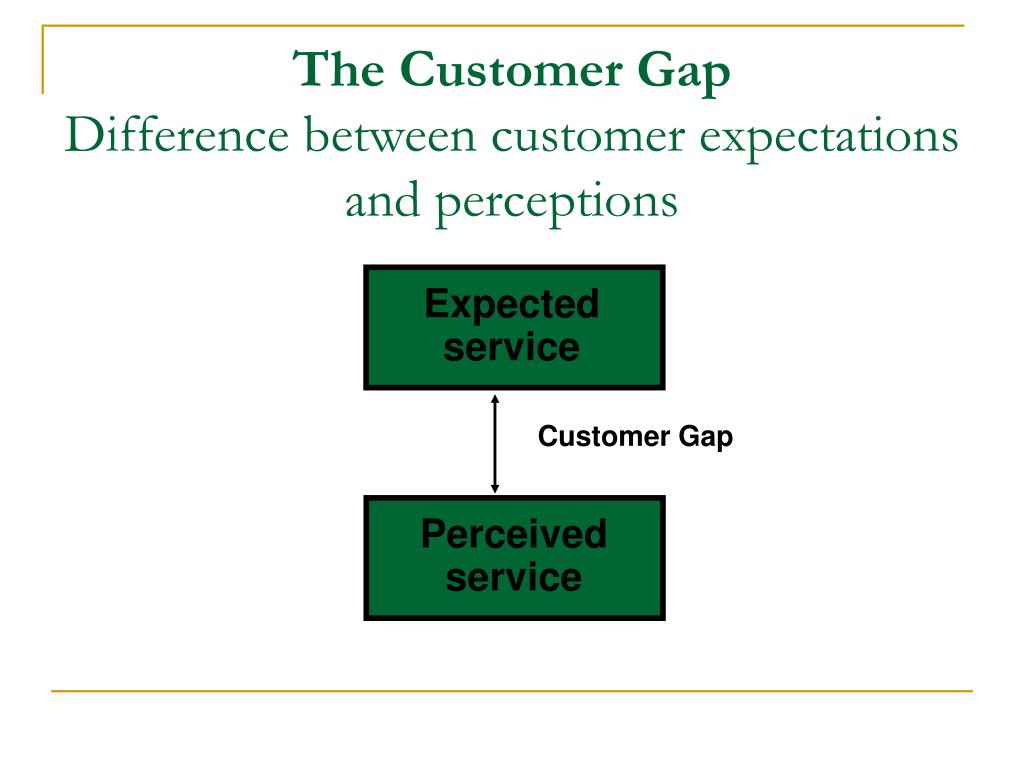 The Customer Gap
Difference between customer expectations and perceptions

Expected service

Customer Gap

Perceived service